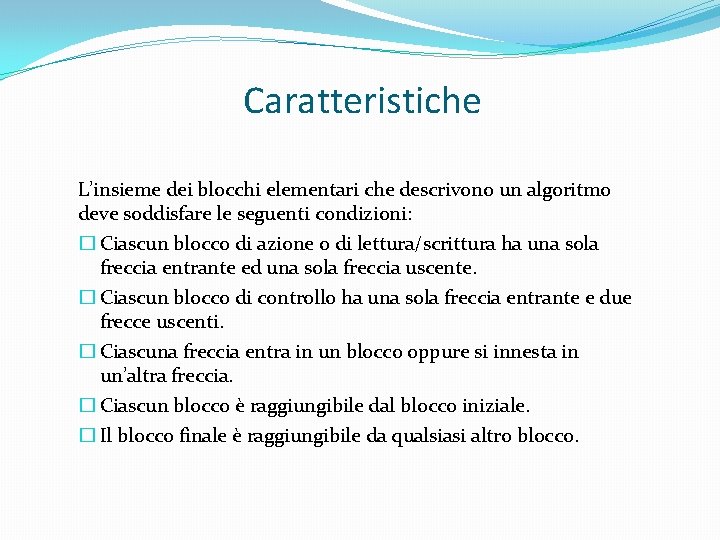 Caratteristiche

L'insieme dei blocchi elementari che descrivono un algoritmo deve soddisfare le seguenti condizioni:

☐ Ciascun blocco di azione o di lettura/scrittura ha una sola freccia entrante ed una sola freccia uscente.

☐ Ciascun blocco di controllo ha una sola freccia entrante e due frecce uscenti.

☐ Ciascuna freccia entra in un blocco oppure si innesta in un'altra freccia.

☐ Ciascun blocco è raggiungibile dal blocco iniziale.

☐ Il blocco finale è raggiungibile da qualsiasi altro blocco.